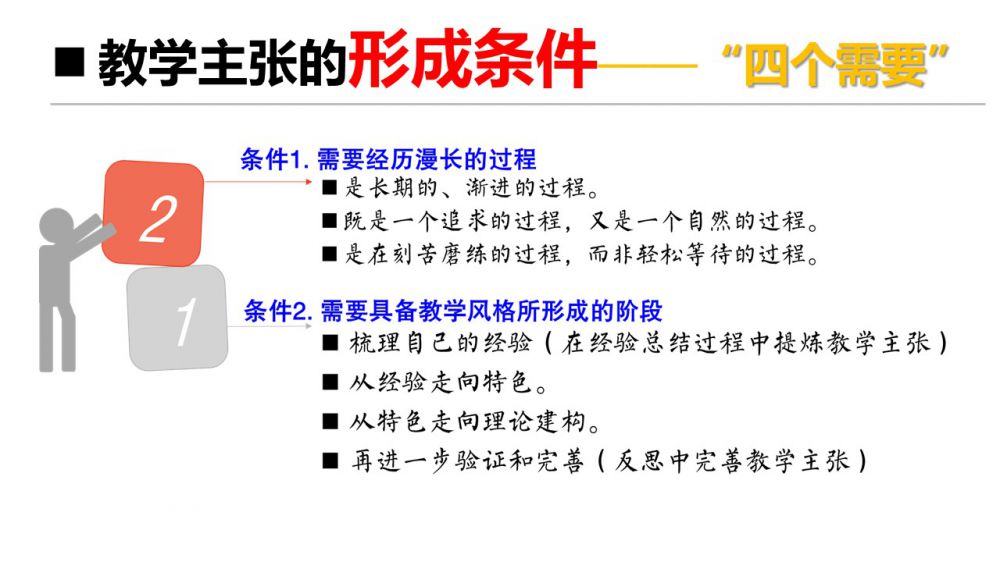 ■ 教学主张的形成条件——“四个需要”

2

1

条件1. 需要经历漫长的过程
■ 是长期的、渐进的过程。
■ 既是一个追求的过程，又是一个自然的过程。
■ 是在刻苦磨练的过程，而非轻松等待的过程。

条件2. 需要具备教学风格所形成的阶段
■ 梳理自己的经验（在经验总结过程中提炼教学主张）
■ 从经验走向特色。
■ 从特色走向理论建构。
■ 再进一步验证和完善（反思中完善教学主张）